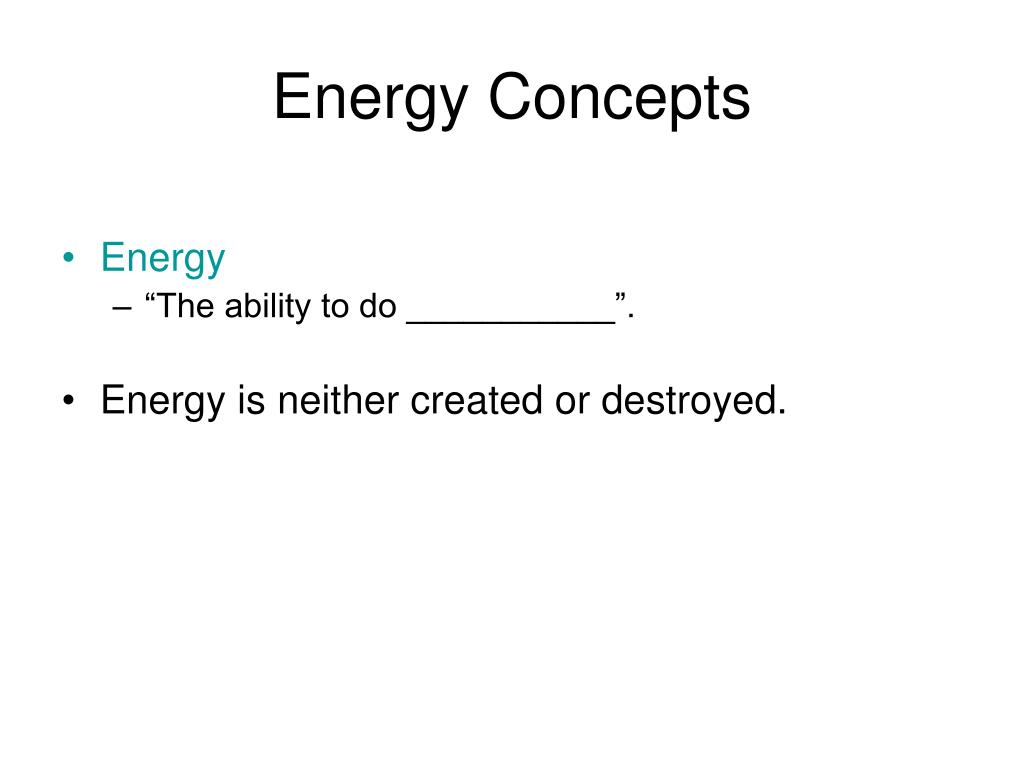 Energy Concepts

• Energy
– “The ability to do ___________”.

• Energy is neither created or destroyed.